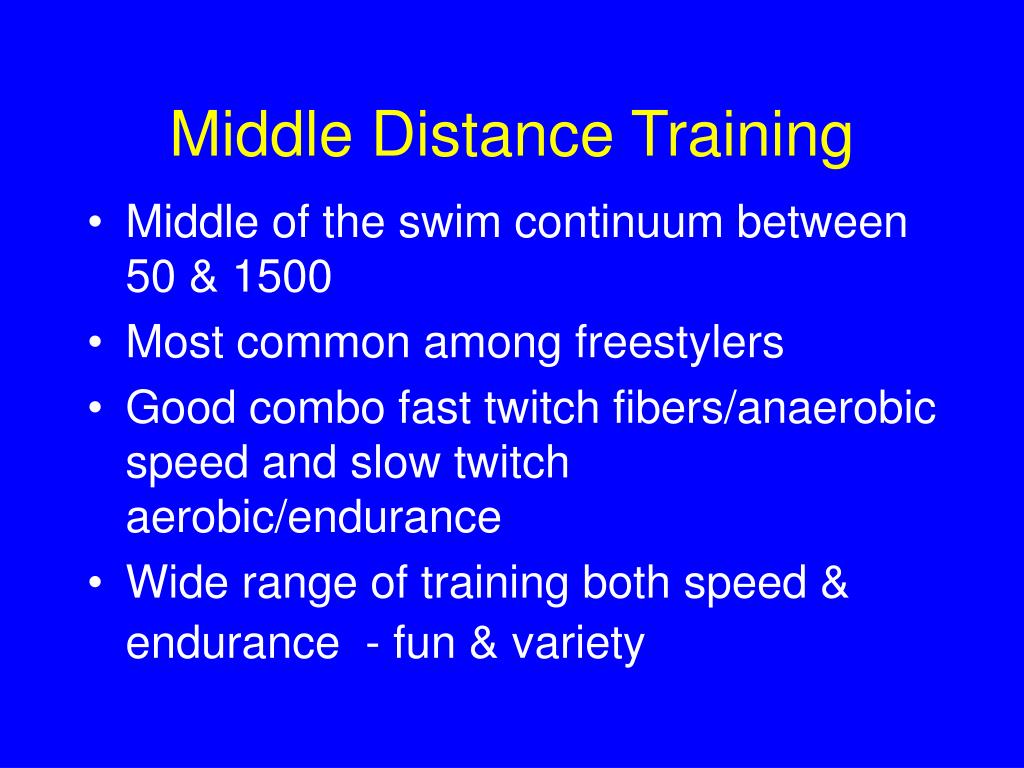 Middle Distance Training

• Middle of the swim continuum between 50 & 1500
• Most common among freestylers
• Good combo fast twitch fibers/anaerobic speed and slow twitch aerobic/endurance
• Wide range of training both speed & endurance - fun & variety